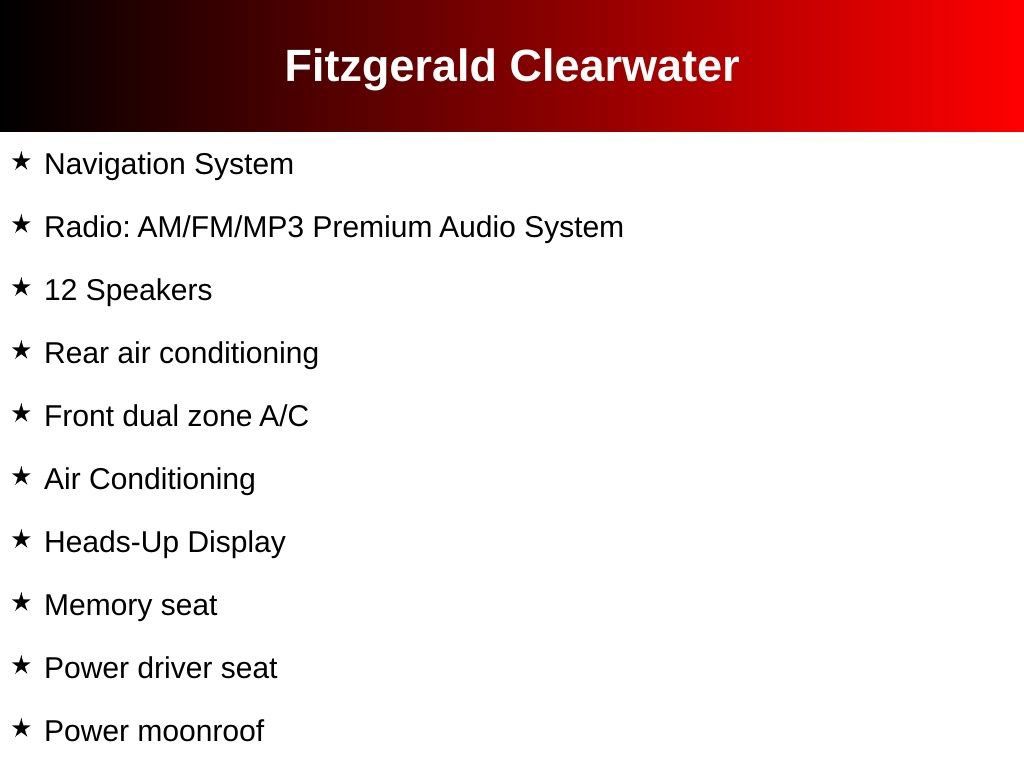 Fitzgerald Clearwater

★ Navigation System

★ Radio: AM/FM/MP3 Premium Audio System

★ 12 Speakers

★ Rear air conditioning

★ Front dual zone A/C

★ Air Conditioning

★ Heads-Up Display

★ Memory seat

★ Power driver seat

★ Power moonroof